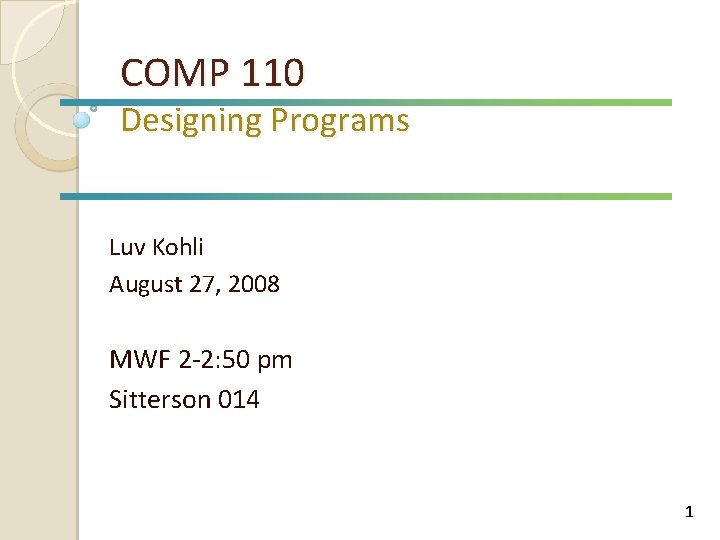 COMP 110
Designing Programs

Luv Kohli
August 27, 2008

MWF 2-2:50 pm
Sitterson 014

1